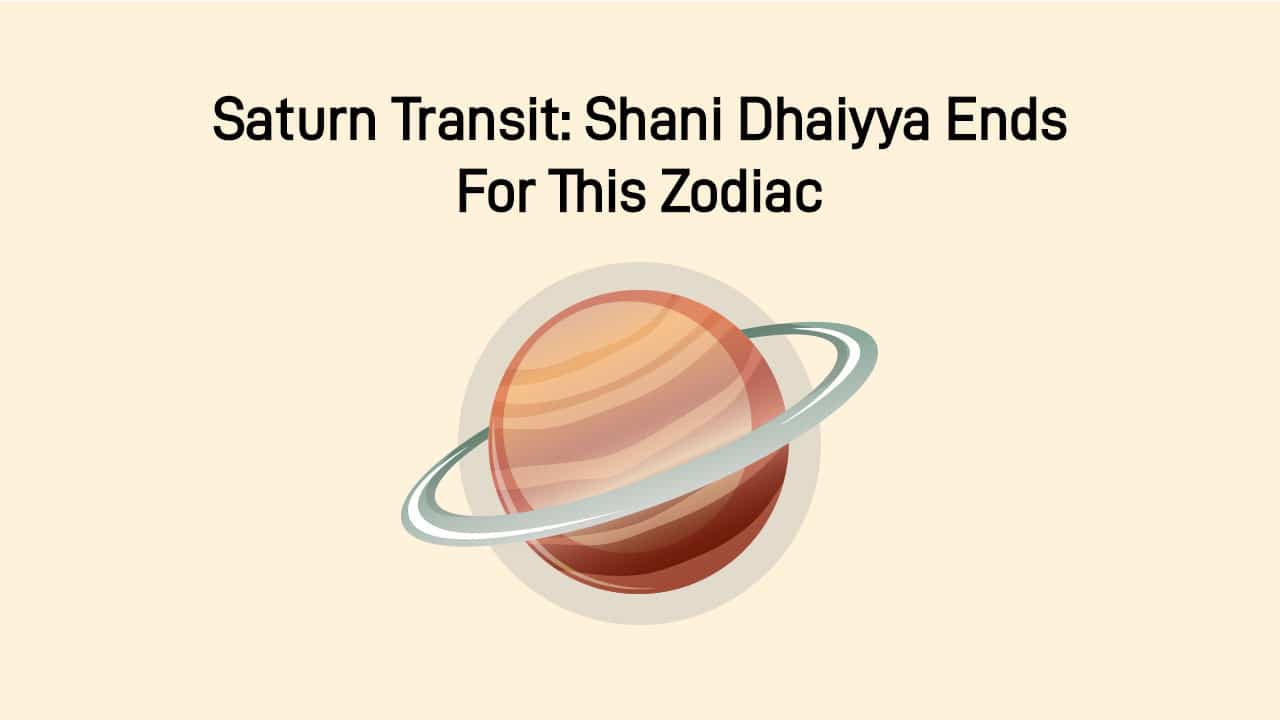 Saturn Transit: Shani Dhaiyya Ends For This Zodiac